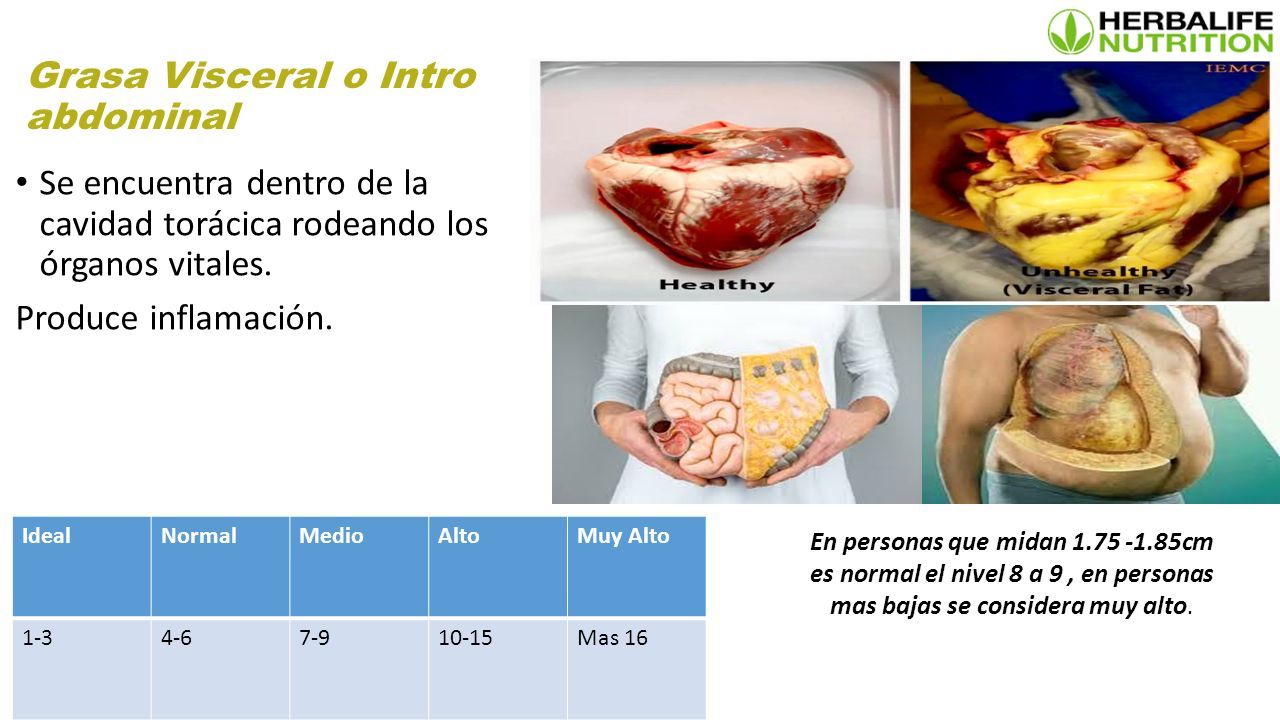 HERBALIFE NUTRITION

Grasa Visceral o Intro abdominal

• Se encuentra dentro de la cavidad torácica rodeando los órganos vitales.

Produce inflamación.

IEMC

Healthy

Unhealthy (Visceral Fat)

| Ideal | Normal | Medio | Alto | Muy Alto |
|---|---|---|---|---|
| 1-3 | 4-6 | 7-9 | 10-15 | Mas 16 |

En personas que midan 1.75 -1.85cm es normal el nivel 8 a 9 , en personas mas bajas se considera muy alto.